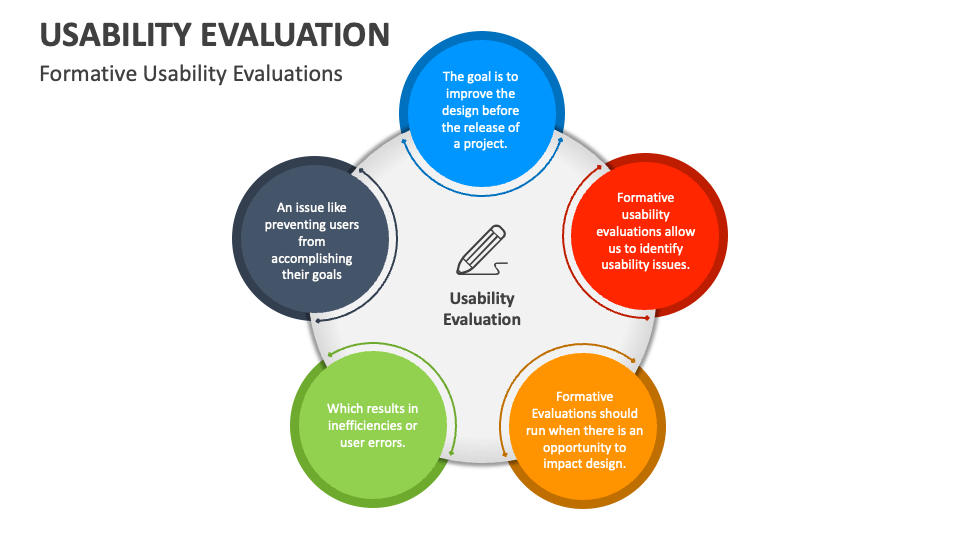 USABILITY EVALUATION

Formative Usability Evaluations

The goal is to improve the design before the release of a project.

Formative usability evaluations allow us to identify usability issues.

Formative Evaluations should run when there is an opportunity to impact design.

Which results in inefficiencies or user errors.

An issue like preventing users from accomplishing their goals

Usability Evaluation